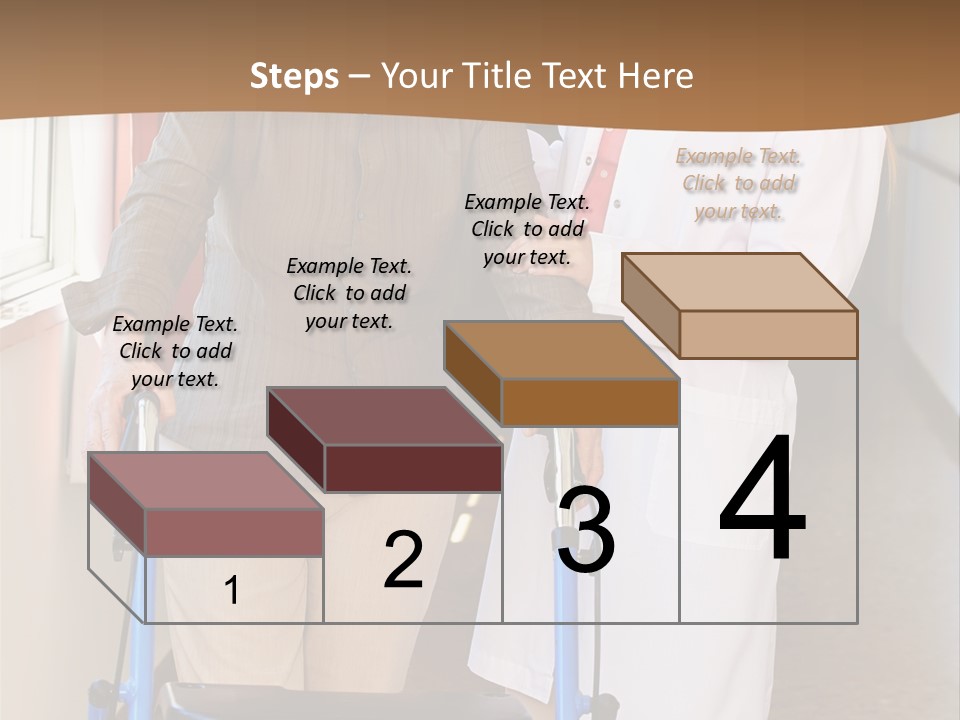 Steps – Your Title Text Here

Example Text. Click to add your text.

Example Text. Click to add your text.

Example Text. Click to add your text.

Example Text. Click to add your text.

1

2

3

4